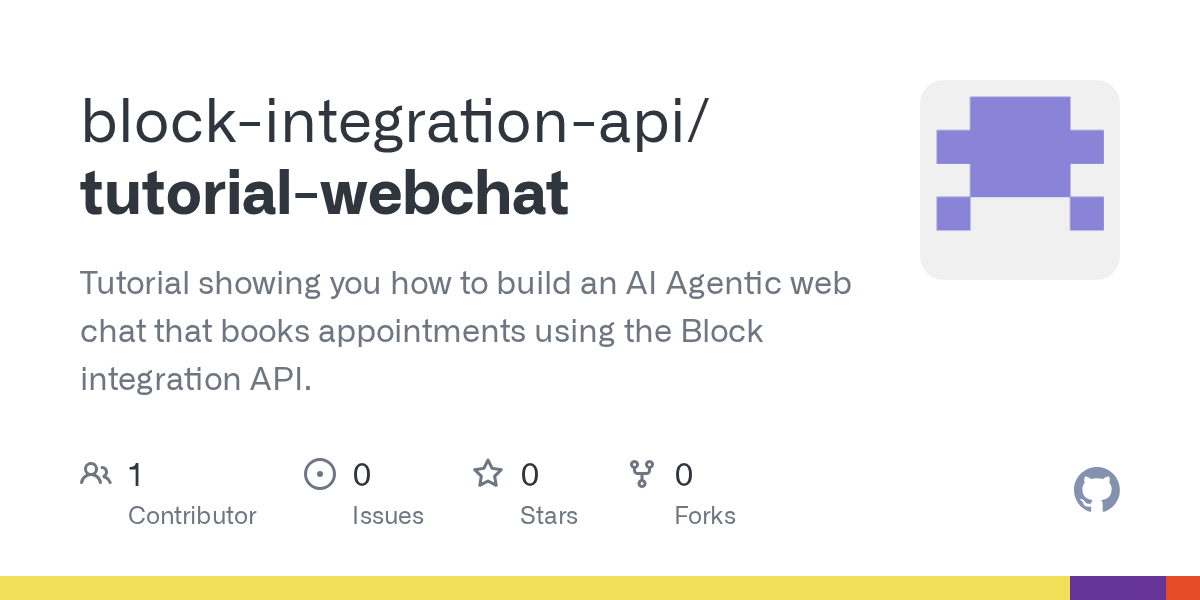 block-integration-api/
tutorial-webchat

Tutorial showing you how to build an AI Agentic web chat that books appointments using the Block integration API.

1
Contributor

0
Issues

0
Stars

0
Forks